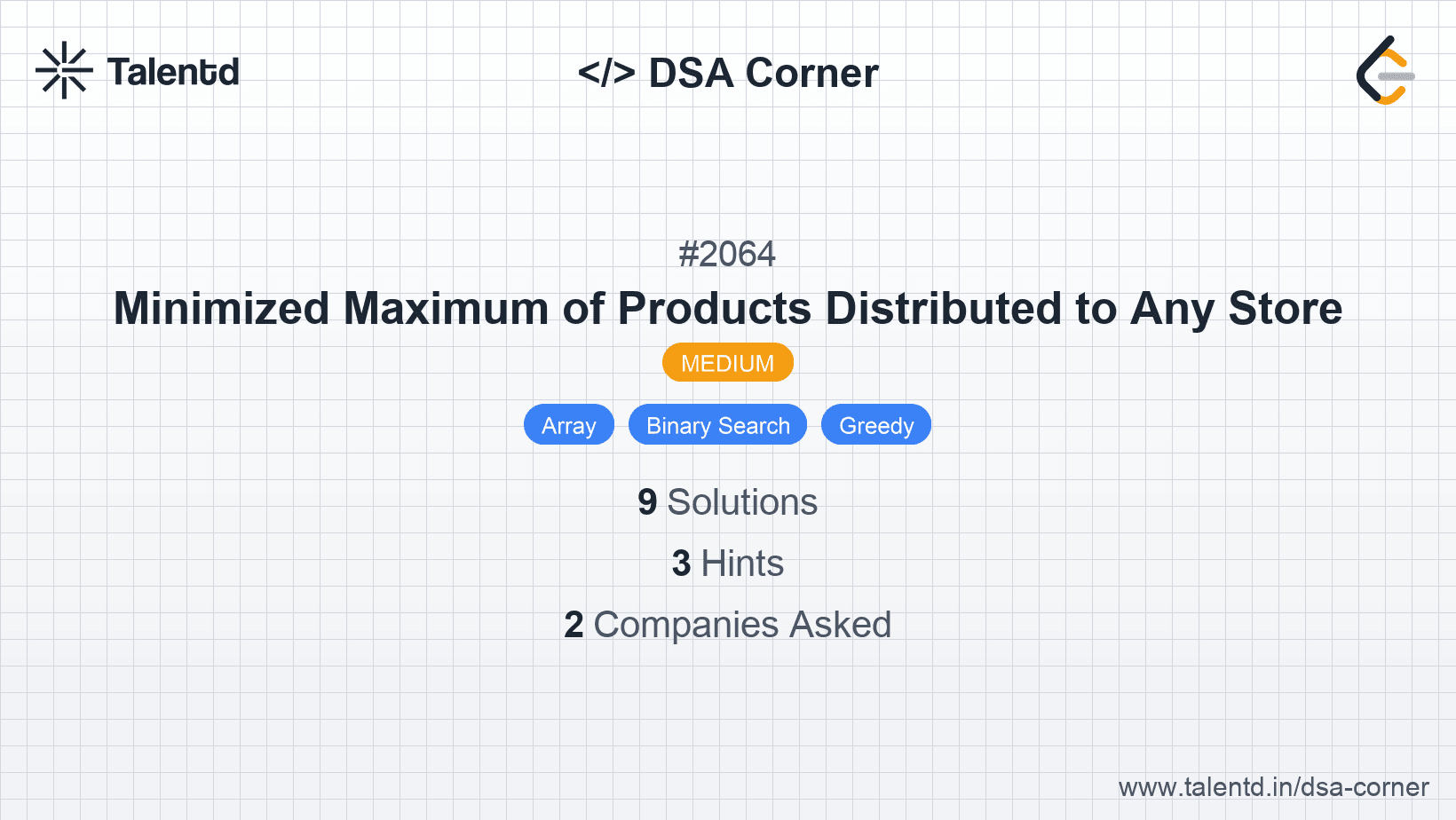 Talentd

</> DSA Corner

#2064

Minimized Maximum of Products Distributed to Any Store

MEDIUM

Array Binary Search Greedy

9 Solutions

3 Hints

2 Companies Asked

www.talentd.in/dsa-corner